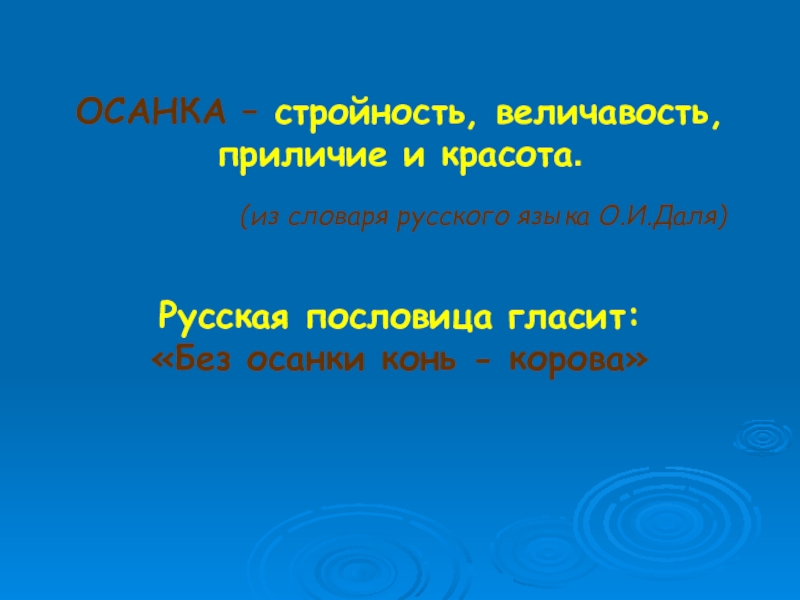 ОСАНКА – стройность, величавость, приличие и красота.

(из словаря русского языка О.И.Даля)

Русская пословица гласит:
«Без осанки конь - корова»